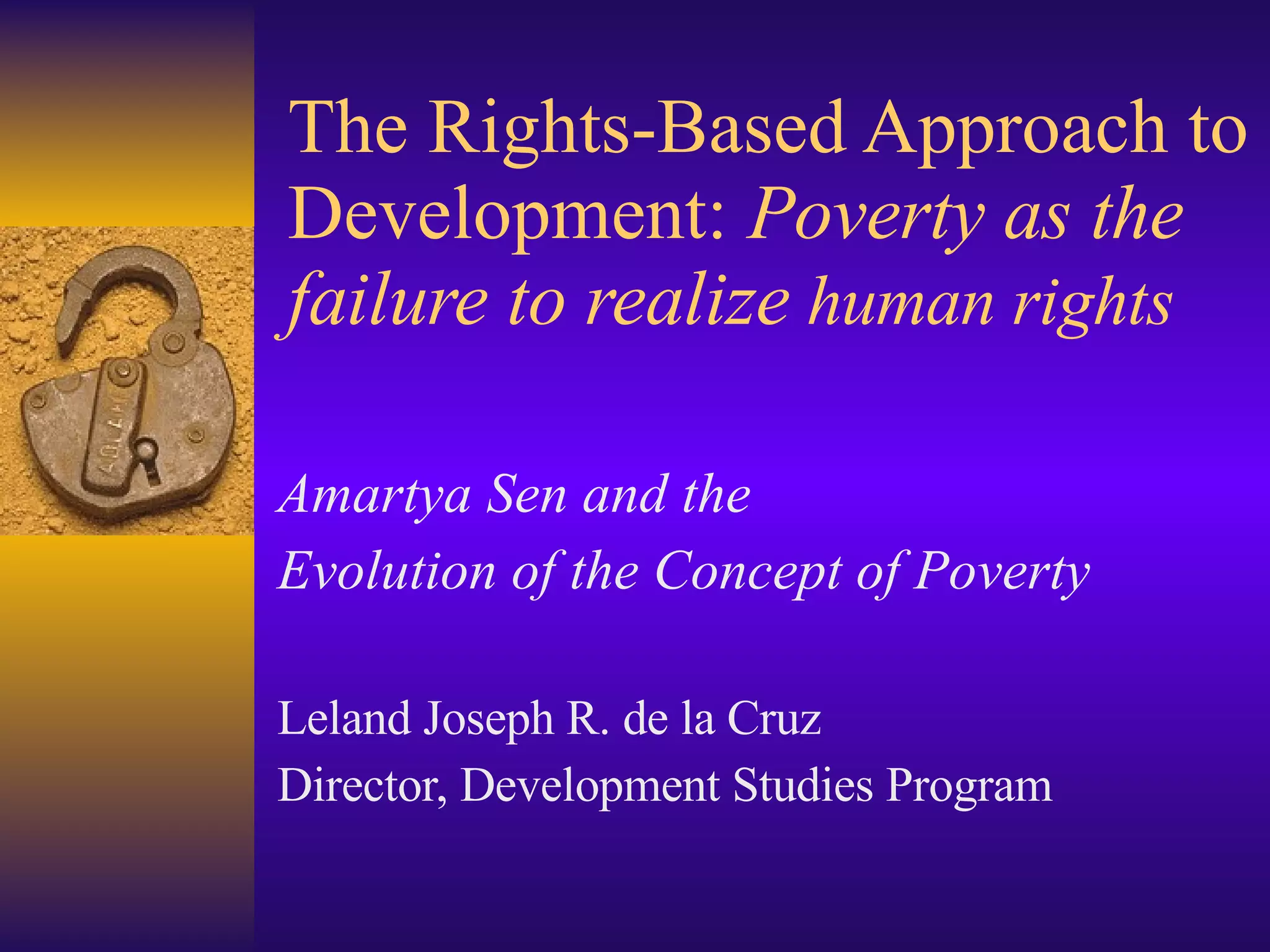 The Rights-Based Approach to Development: Poverty as the failure to realize human rights

Amartya Sen and the
Evolution of the Concept of Poverty

Leland Joseph R. de la Cruz
Director, Development Studies Program